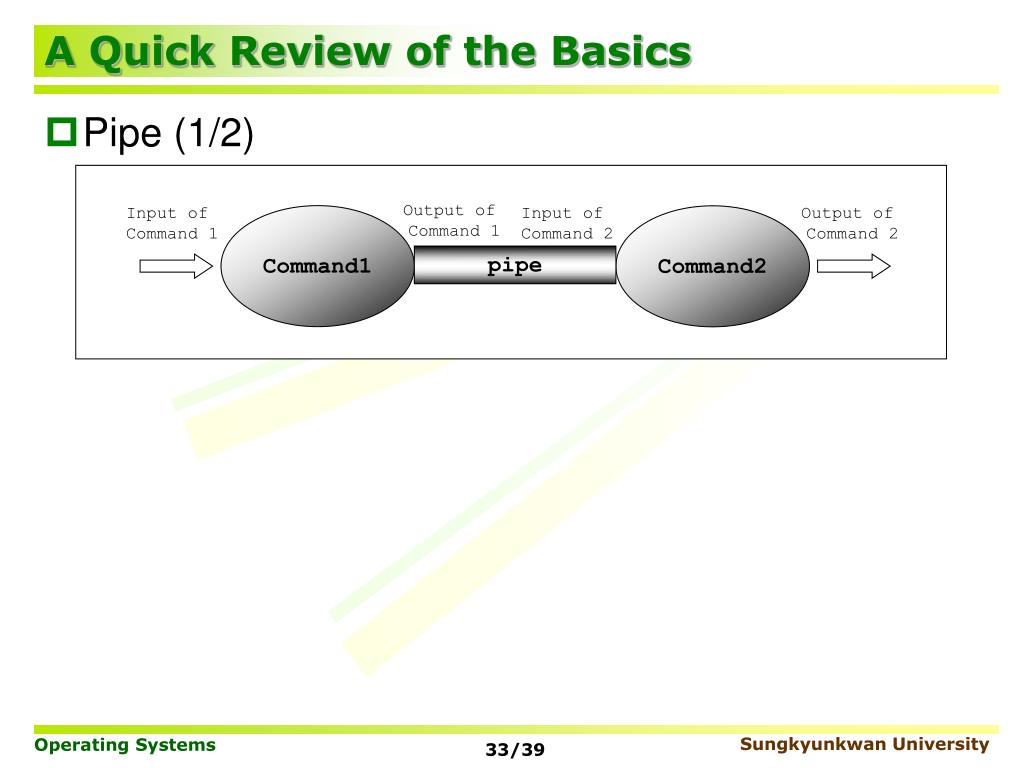 A Quick Review of the Basics

Pipe (1/2)

Input of Command 1

Command1

Output of Command 1

pipe

Input of Command 2

Command2

Output of Command 2

Operating Systems

33/39

Sungkyunkwan University